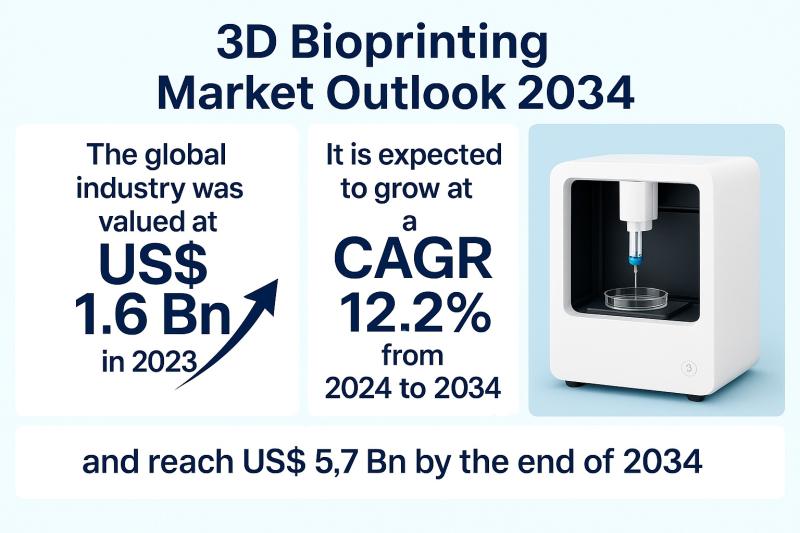 3D Bioprinting Market Outlook 2034

The global industry was valued at US$ 1.6 Bn in 2023

It is expected to grow at a CAGR 12.2% from 2024 to 2034

and reach US$ 5,7 Bn by the end of 2034